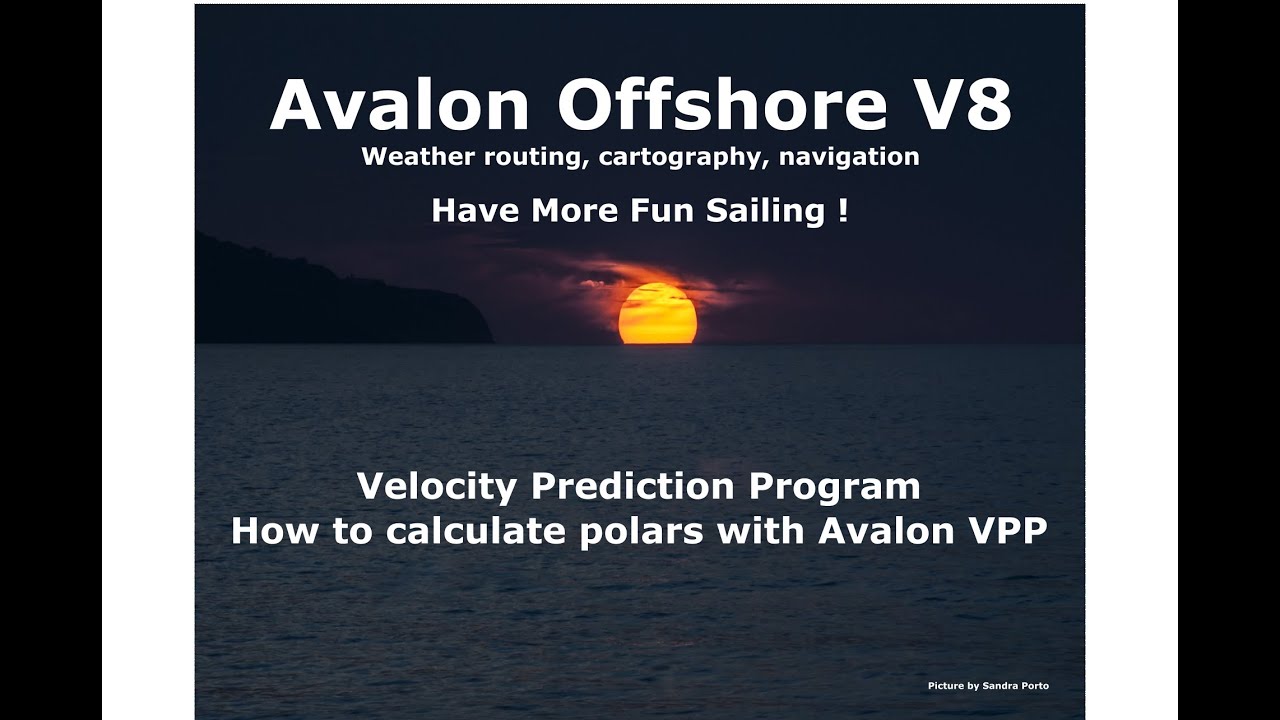 Avalon Offshore V8
Weather routing, cartography, navigation

Have More Fun Sailing !

Velocity Prediction Program
How to calculate polars with Avalon VPP

Picture by Sandra Porto